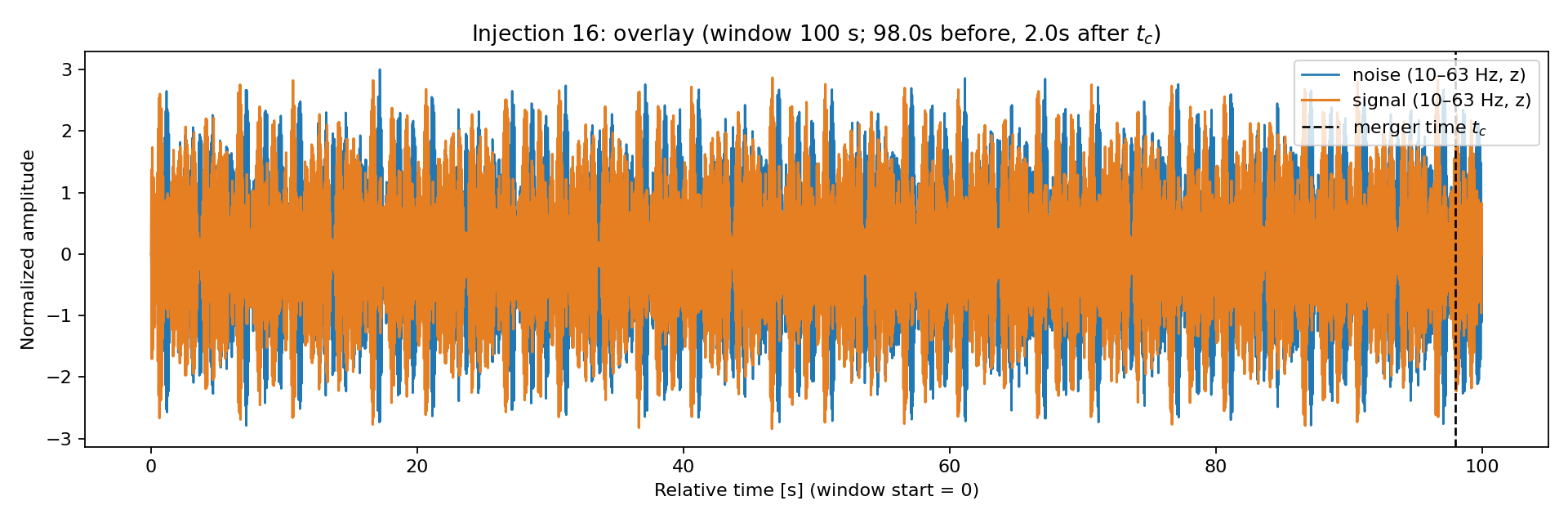 Injection 16: overlay (window 100 s; 98.0s before, 2.0s after $t_c$)

noise (10–63 Hz, z)
signal (10–63 Hz, z)
merger time $t_c$

Normalized amplitude

3
2
1
0
−1
−2
−3

0
20
40
60
80
100

Relative time [s] (window start = 0)